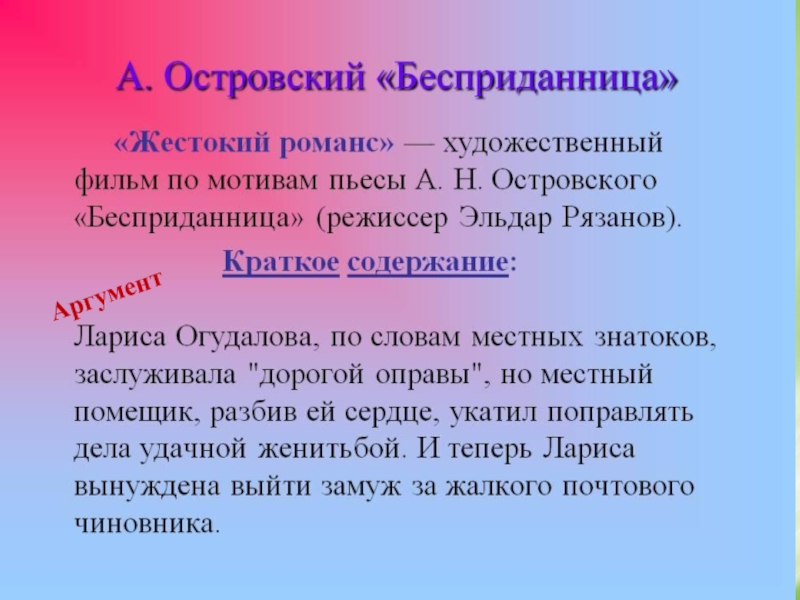 А. Островский «Бесприданница»

«Жестокий романс» — художественный фильм по мотивам пьесы А. Н. Островского «Бесприданница» (режиссер Эльдар Рязанов).

Краткое содержание:

Аргумент

Лариса Огудалова, по словам местных знатоков, заслуживала "дорогой оправы", но местный помещик, разбив ей сердце, укатил поправлять дела удачной женитьбой. И теперь Лариса вынуждена выйти замуж за жалкого почтового чиновника.